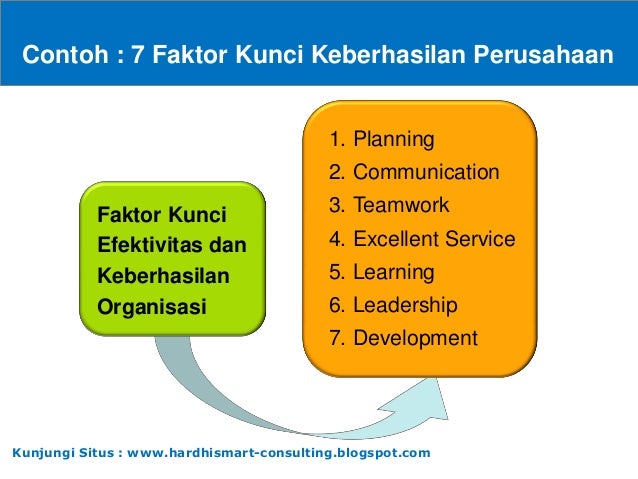 Contoh : 7 Faktor Kunci Keberhasilan Perusahaan

Faktor Kunci Efektivitas dan Keberhasilan Organisasi

1. Planning
2. Communication
3. Teamwork
4. Excellent Service
5. Learning
6. Leadership
7. Development

Kunjungi Situs : www.hardhismart-consulting.blogspot.com